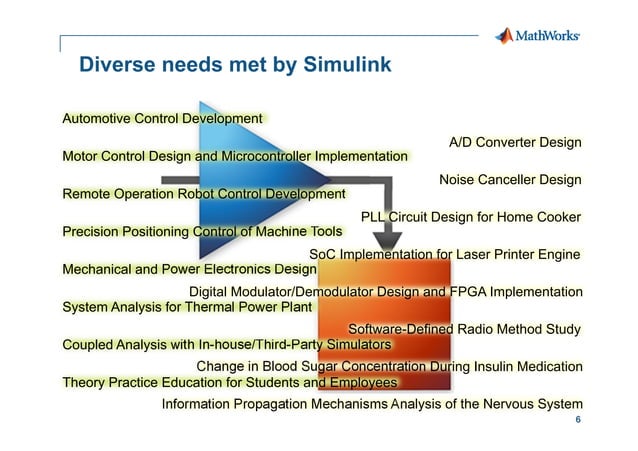 MathWorks

Diverse needs met by Simulink

Automotive Control Development

A/D Converter Design

Motor Control Design and Microcontroller Implementation

Noise Canceller Design

Remote Operation Robot Control Development

PLL Circuit Design for Home Cooker

Precision Positioning Control of Machine Tools

SoC Implementation for Laser Printer Engine

Mechanical and Power Electronics Design

Digital Modulator/Demodulator Design and FPGA Implementation

System Analysis for Thermal Power Plant

Software-Defined Radio Method Study

Coupled Analysis with In-house/Third-Party Simulators

Change in Blood Sugar Concentration During Insulin Medication

Theory Practice Education for Students and Employees

Information Propagation Mechanisms Analysis of the Nervous System

6